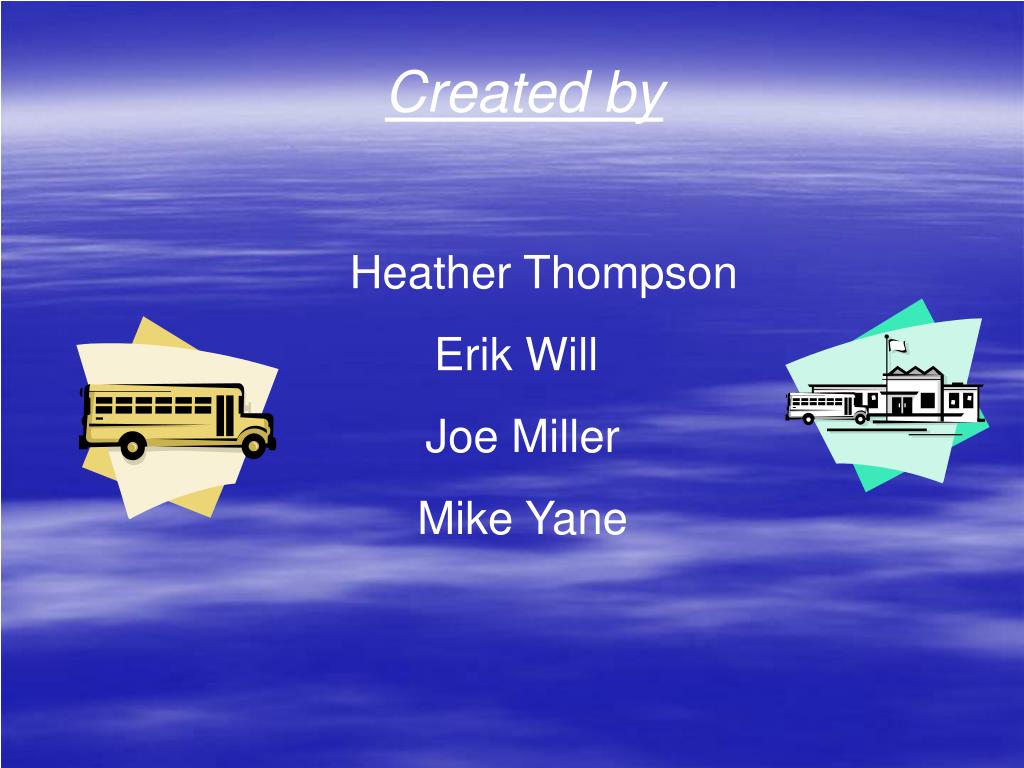 Created by

Heather Thompson
Erik Will
Joe Miller
Mike Yane